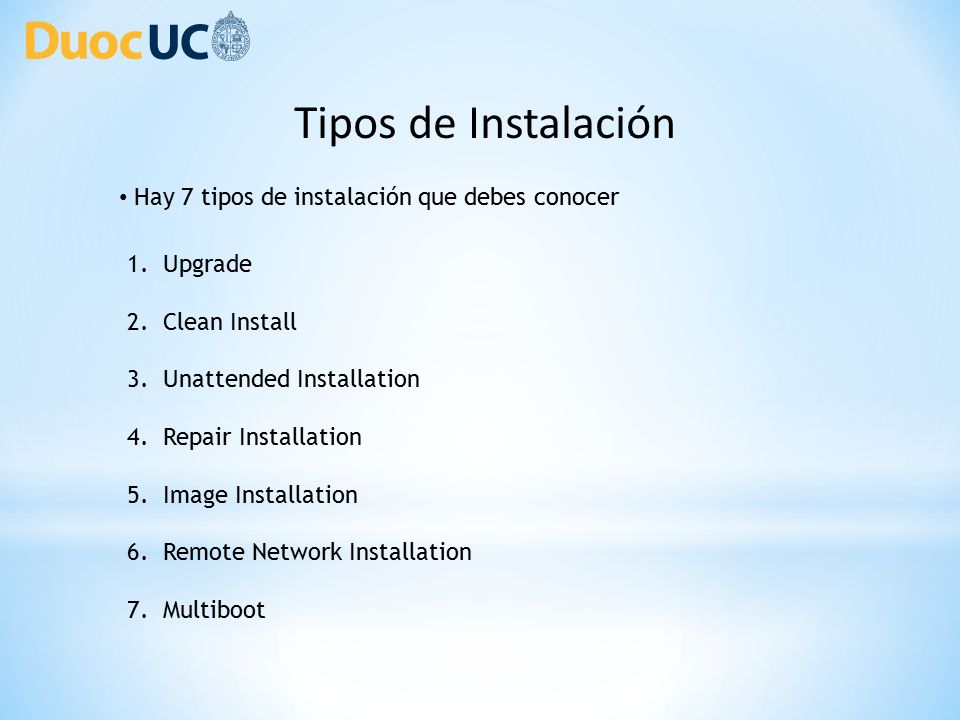 DuocUC

Tipos de Instalación

• Hay 7 tipos de instalación que debes conocer

1. Upgrade
2. Clean Install
3. Unattended Installation
4. Repair Installation
5. Image Installation
6. Remote Network Installation
7. Multiboot